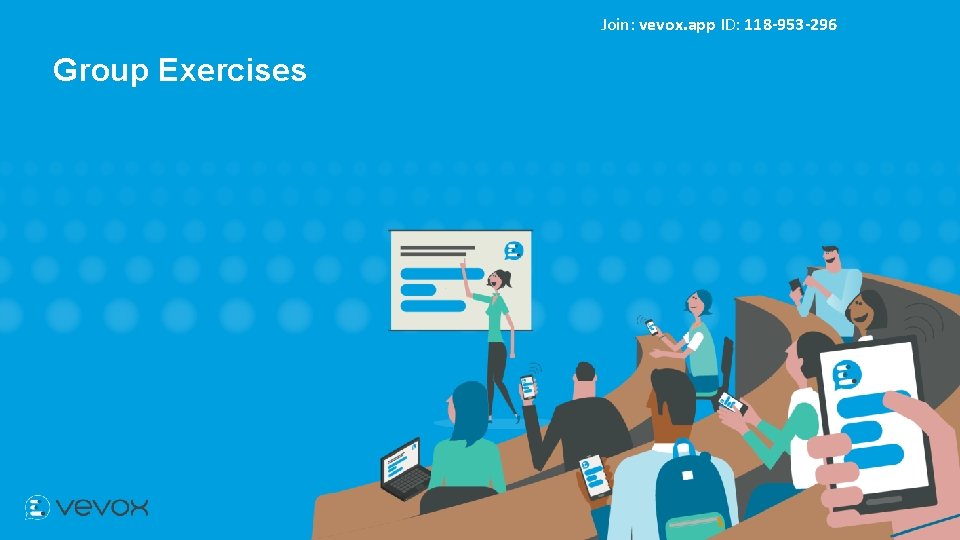 Join: vevox.app ID: 118-953-296

Group Exercises

vevox